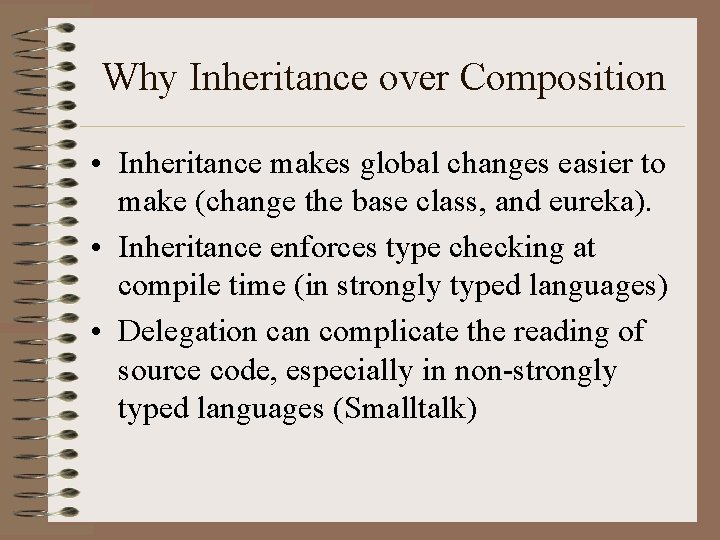 Why Inheritance over Composition

• Inheritance makes global changes easier to make (change the base class, and eureka).
• Inheritance enforces type checking at compile time (in strongly typed languages)
• Delegation can complicate the reading of source code, especially in non-strongly typed languages (Smalltalk)